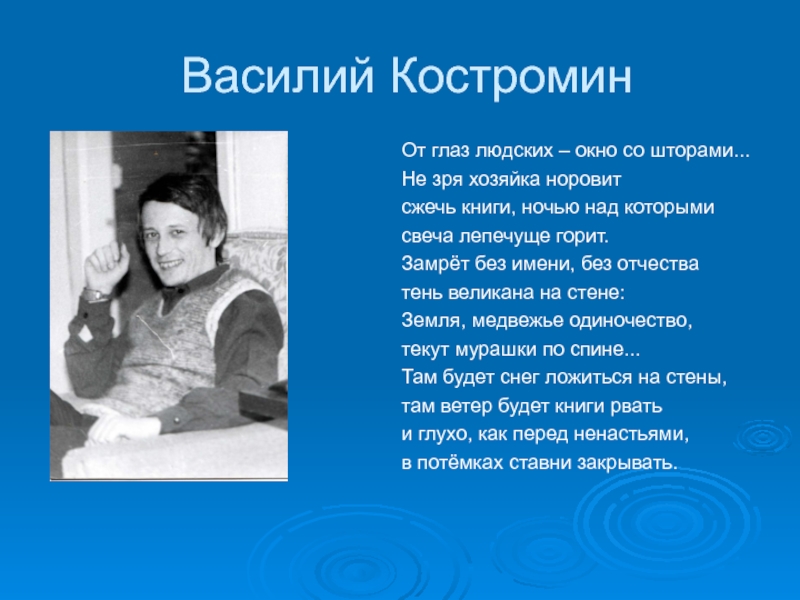 Василий Костромин

От глаз людских – окно со шторами...
Не зря хозяйка норовит
сжечь книги, ночью над которыми
свеча лепечуще горит.
Замрёт без имени, без отчества
тень великана на стене:
Земля, медвежье одиночество,
текут мурашки по спине...
Там будет снег ложиться на стены,
там ветер будет книги рвать
и глухо, как перед ненастьями,
в потёмках ставни закрывать.